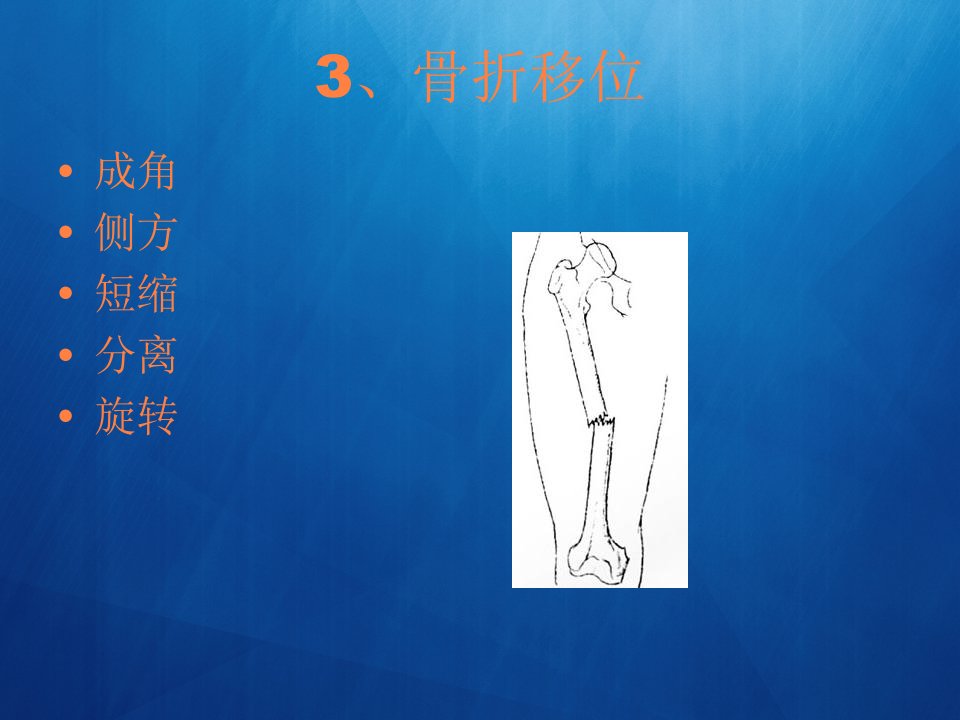 3、骨折移位

• 成角
• 侧方
• 短缩
• 分离
• 旋转